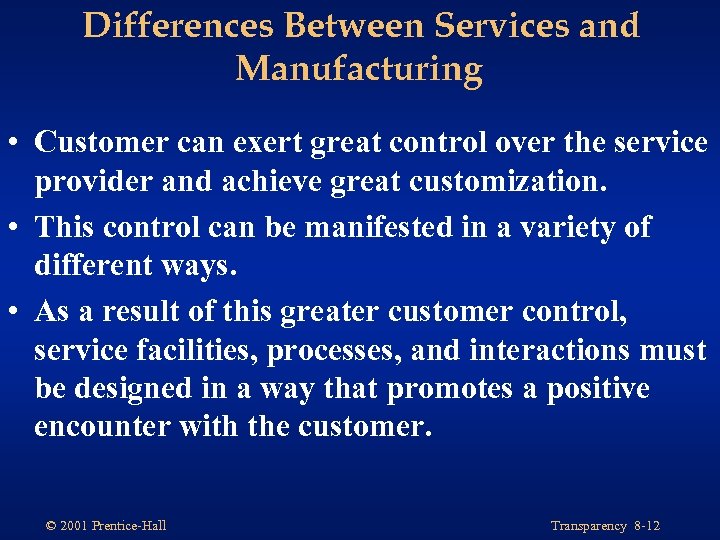 Differences Between Services and Manufacturing

• Customer can exert great control over the service provider and achieve great customization.

• This control can be manifested in a variety of different ways.

• As a result of this greater customer control, service facilities, processes, and interactions must be designed in a way that promotes a positive encounter with the customer.

© 2001 Prentice-Hall

Transparency 8-12